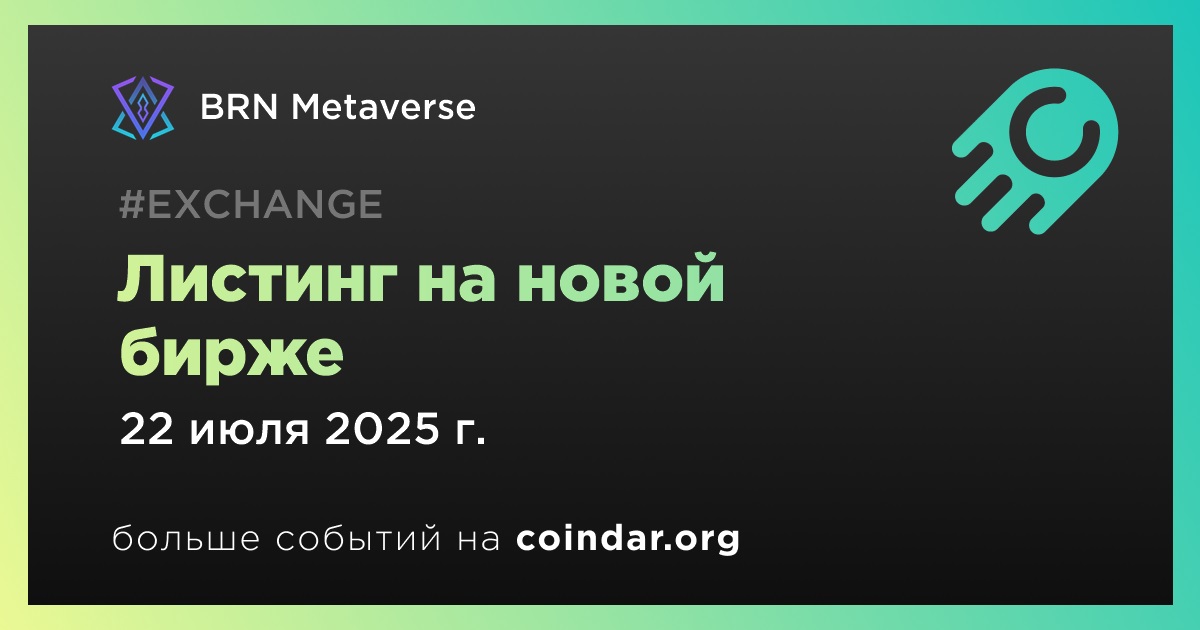 BRN Metaverse

#EXCHANGE

Листинг на новой бирже

22 июля 2025 г.

больше событий на coindar.org